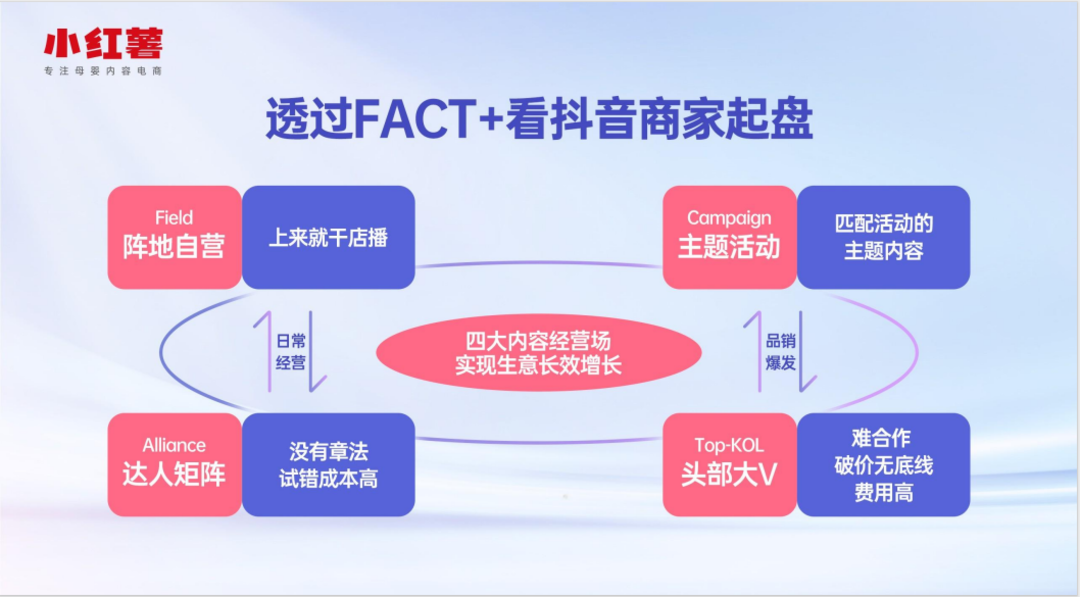 小红薯
专注母婴内容电商

透过FACT+看抖音商家起盘

Field
阵地自营

上来就干店播

Campaign
主题活动

匹配活动的主题内容

日常经营

四大内容经营场
实现生意长效增长

品销爆发

Alliance
达人矩阵

没有章法
试错成本高

Top-KOL
头部大V

难合作
破价无底线
费用高